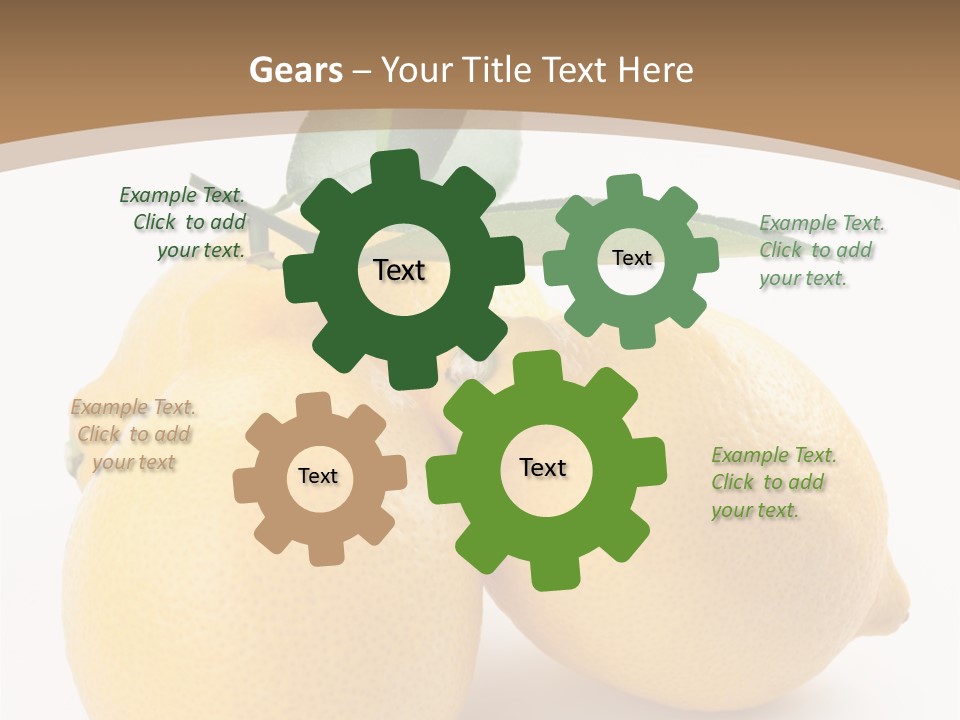 Gears – Your Title Text Here

Example Text. Click to add your text.

Text

Text

Example Text. Click to add your text.

Example Text. Click to add your text

Text

Text

Example Text. Click to add your text.